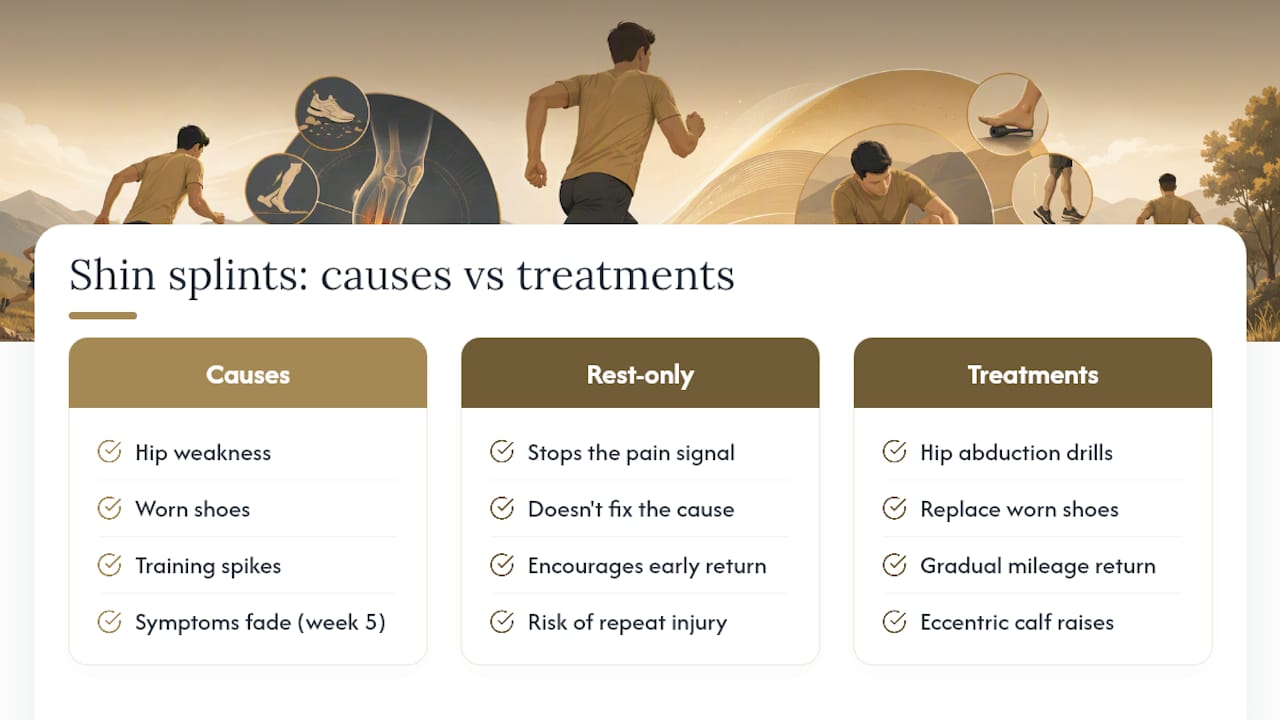 Shin splints: causes vs treatments

Causes

Hip weakness

Worn shoes

Training spikes

Symptoms fade (week 5)

Rest-only

Stops the pain signal

Doesn't fix the cause

Encourages early return

Risk of repeat injury

Treatments

Hip abduction drills

Replace worn shoes

Gradual mileage return

Eccentric calf raises